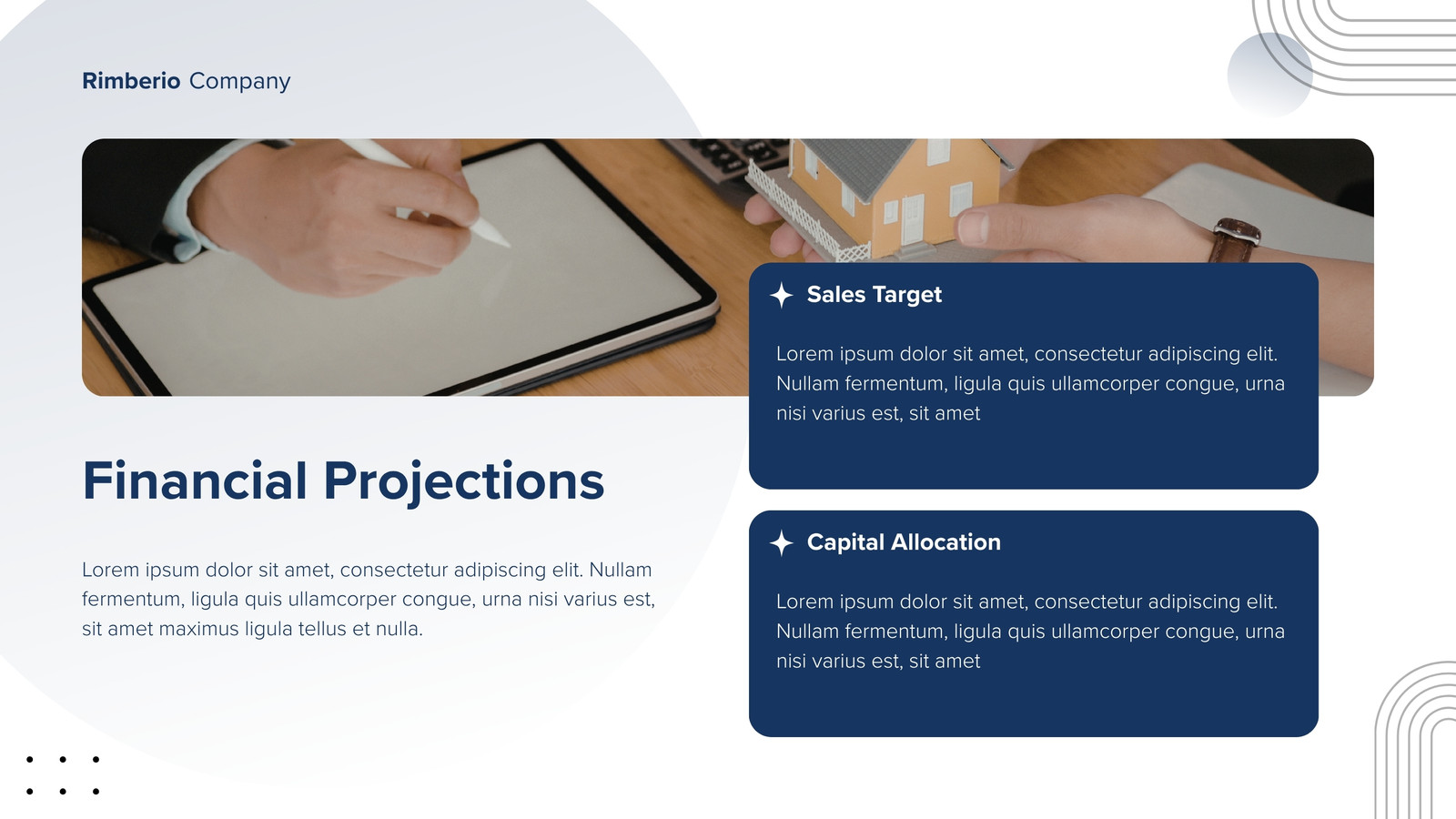 Rimberio Company

Financial Projections

Lorem ipsum dolor sit amet, consectetur adipiscing elit. Nullam fermentum, ligula quis ullamcorper congue, urna nisi varius est, sit amet maximus ligula tellus et nulla.

Sales Target

Lorem ipsum dolor sit amet, consectetur adipiscing elit. Nullam fermentum, ligula quis ullamcorper congue, urna nisi varius est, sit amet

Capital Allocation

Lorem ipsum dolor sit amet, consectetur adipiscing elit. Nullam fermentum, ligula quis ullamcorper congue, urna nisi varius est, sit amet